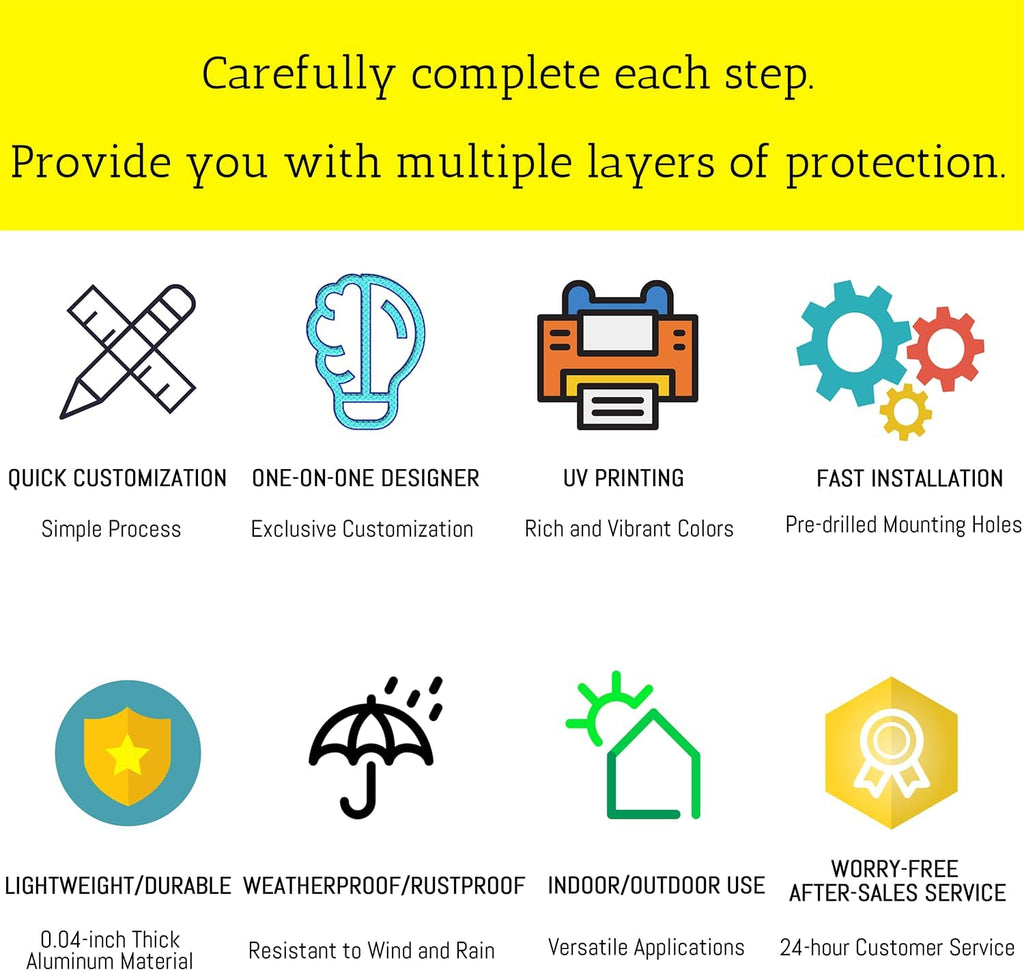 Carefully complete each step.

Provide you with multiple layers of protection.

QUICK CUSTOMIZATION
Simple Process

ONE-ON-ONE DESIGNER
Exclusive Customization

UV PRINTING
Rich and Vibrant Colors

FAST INSTALLATION
Pre-drilled Mounting Holes

LIGHTWEIGHT/DURABLE
0.04-inch Thick Aluminum Material

WEATHERPROOF/RUSTPROOF
Resistant to Wind and Rain

INDOOR/OUTDOOR USE
Versatile Applications

WORRY-FREE AFTER-SALES SERVICE
24-hour Customer Service